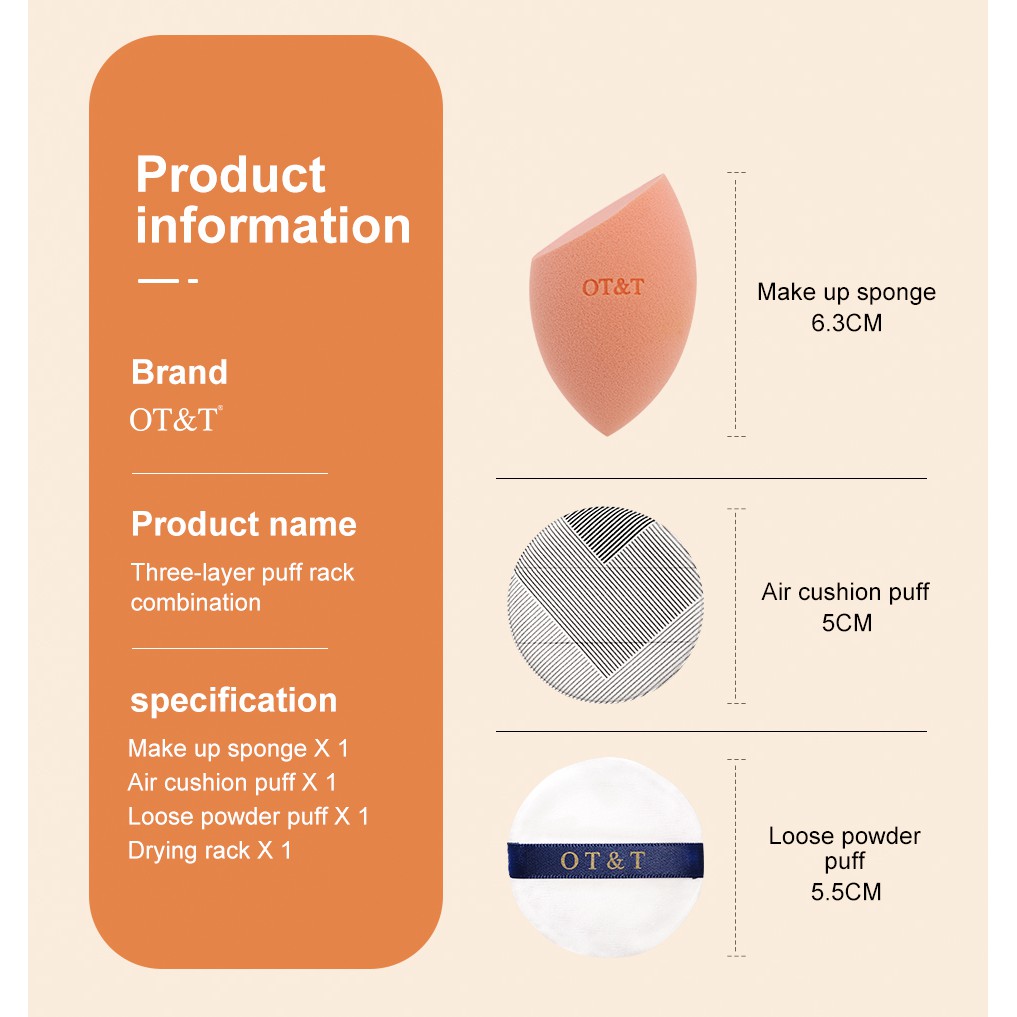 Product information

Brand
OT&T®

Product name
Three-layer puff rack combination

specification
Make up sponge X 1
Air cushion puff X 1
Loose powder puff X 1
Drying rack X 1

OT&T

Make up sponge
6.3CM

Air cushion puff
5CM

OT&T

Loose powder puff
5.5CM